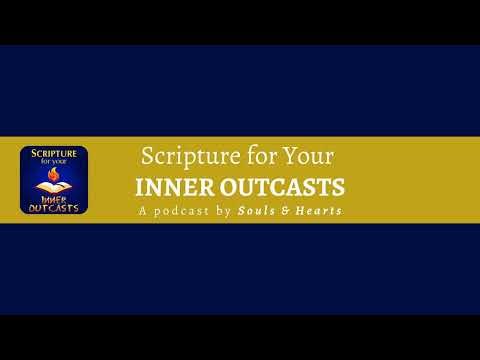 SCRIPTURE
for your
INNER
OUTCASTS

Scripture for Your
INNER OUTCASTS
A podcast by Souls & Hearts